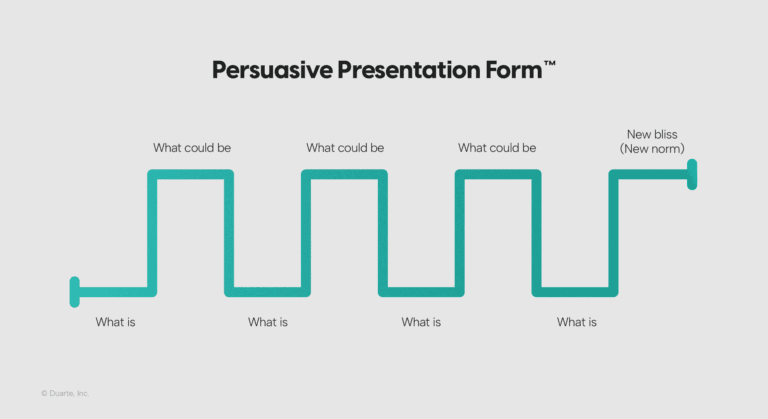 Persuasive Presentation Form™

What could be

What could be

What could be

New bliss
(New norm)

What is

What is

What is

What is

© Duarte, Inc.